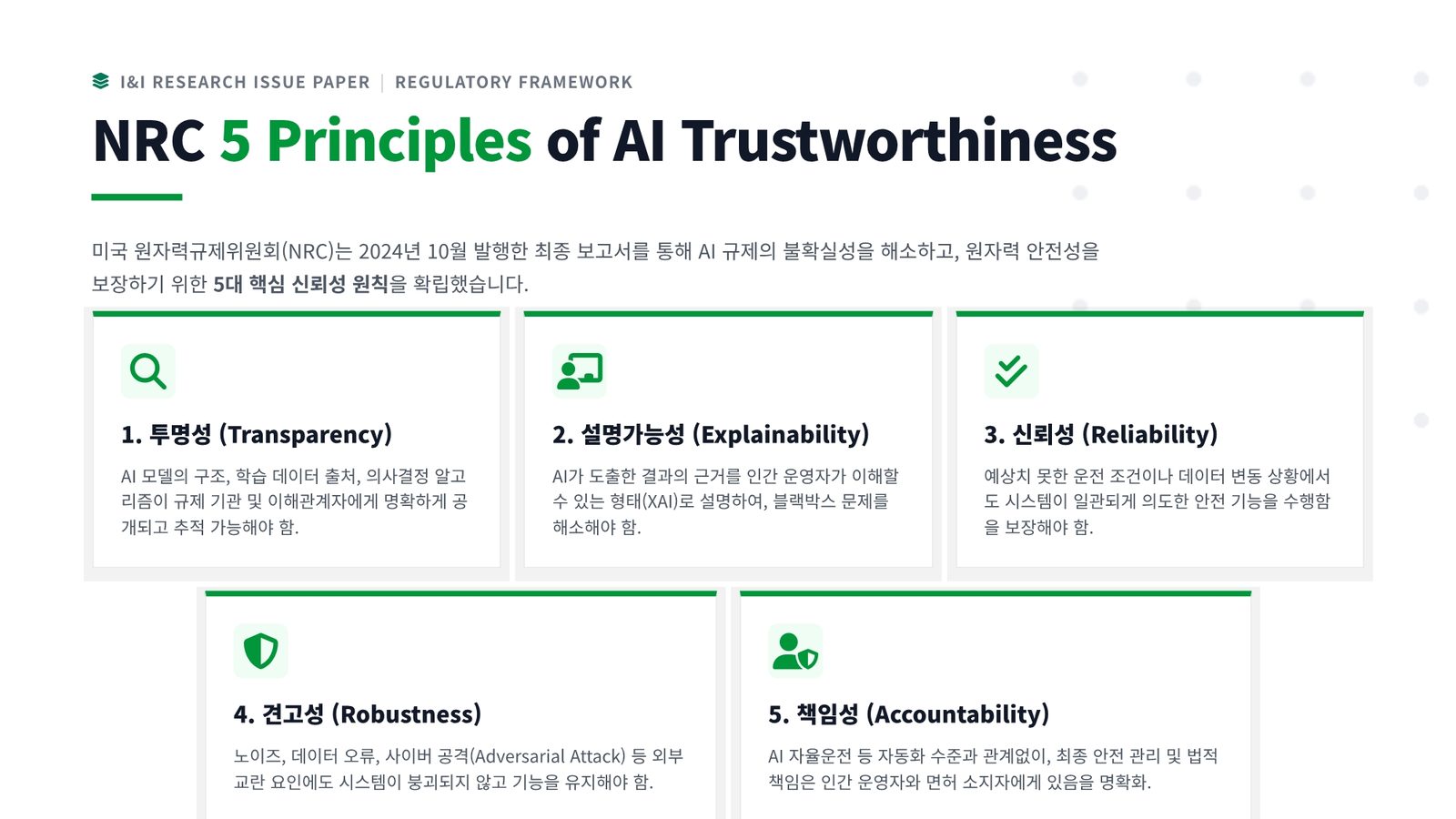 I&I RESEARCH ISSUE PAPER | REGULATORY FRAMEWORK

NRC 5 Principles of AI Trustworthiness

미국 원자력규제위원회(NRC)는 2024년 10월 발행한 최종 보고서를 통해 AI 규제의 불확실성을 해소하고, 원자력 안전성을 보장하기 위한 5대 핵심 신뢰성 원칙을 확립했습니다.

1. 투명성 (Transparency)

AI 모델의 구조, 학습 데이터 출처, 의사결정 알고리즘이 규제 기관 및 이해관계자에게 명확하게 공개되고 추적 가능해야 함.

2. 설명가능성 (Explainability)

AI가 도출한 결과의 근거를 인간 운영자가 이해할 수 있는 형태(XAI)로 설명하여, 블랙박스 문제를 해소해야 함.

3. 신뢰성 (Reliability)

예상치 못한 운전 조건이나 데이터 변동 상황에서도 시스템이 일관되게 의도한 안전 기능을 수행함을 보장해야 함.

4. 견고성 (Robustness)

노이즈, 데이터 오류, 사이버 공격(Adversarial Attack) 등 외부 교란 요인에도 시스템이 붕괴되지 않고 기능을 유지해야 함.

5. 책임성 (Accountability)

AI 자율운전 등 자동화 수준과 관계없이, 최종 안전 관리 및 법적 책임은 인간 운영자와 면허 소지자에게 있음을 명확화.